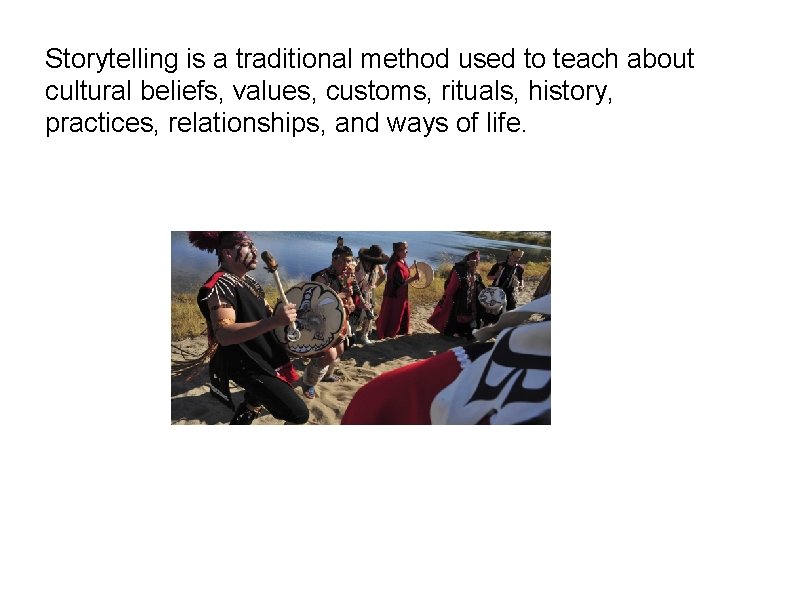 Storytelling is a traditional method used to teach about cultural beliefs, values, customs, rituals, history, practices, relationships, and ways of life.